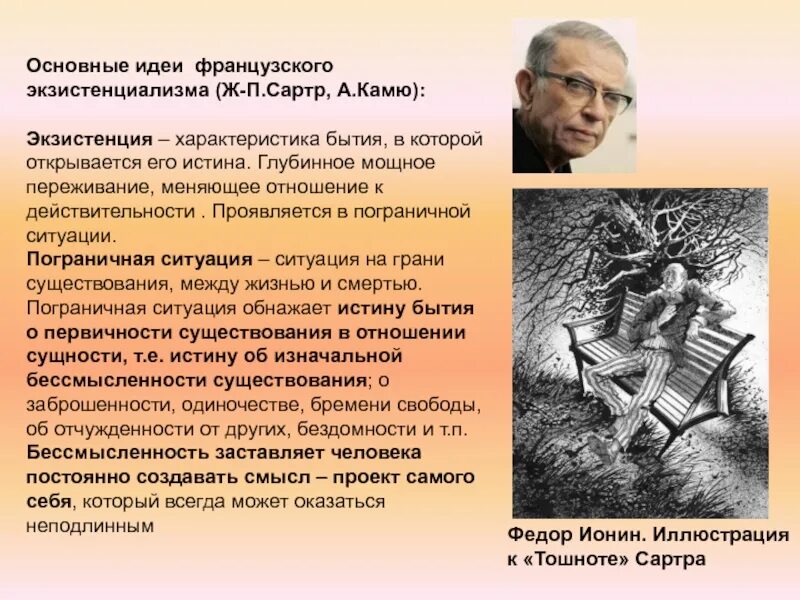 Основные идеи французского экзистенциализма (Ж-П.Сартр, А.Камю):

Экзистенция – характеристика бытия, в которой открывается его истина. Глубинное мощное переживание, меняющее отношение к действительности . Проявляется в пограничной ситуации.
Пограничная ситуация – ситуация на грани существования, между жизнью и смертью. Пограничная ситуация обнажает истину бытия о первичности существования в отношении сущности, т.е. истину об изначальной бессмысленности существования; о заброшенности, одиночестве, бремени свободы, об отчужденности от других, бездомности и т.п.
Бессмысленность заставляет человека постоянно создавать смысл – проект самого себя, который всегда может оказаться неподлинным

Федор Ионин. Иллюстрация к «Тошноте» Сартра